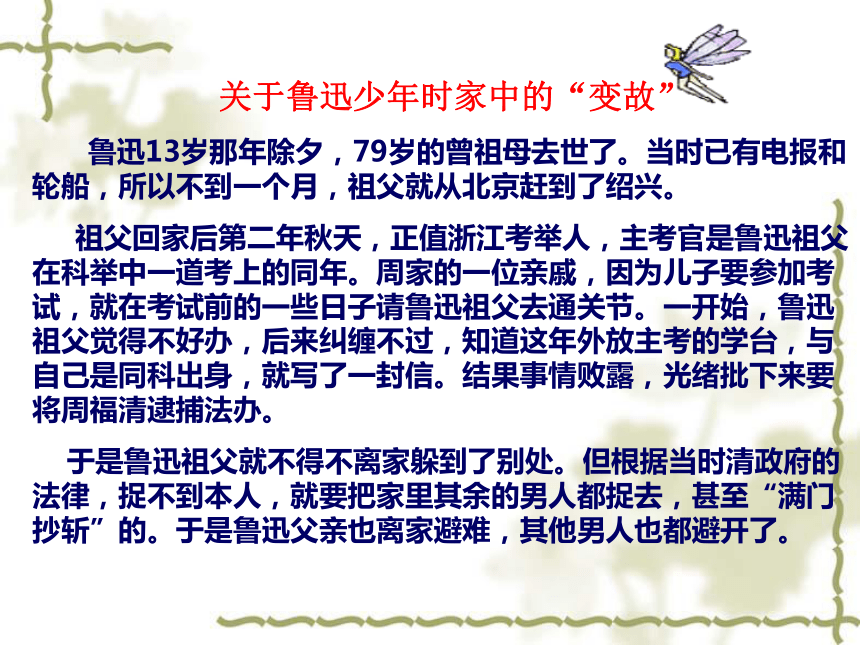 关于鲁迅少年时家中的“变故”

鲁迅13岁那年除夕，79岁的曾祖母去世了。当时已有电报和轮船，所以不到一个月，祖父就从北京赶到了绍兴。

祖父回家后第二年秋天，正值浙江考举人，主考官是鲁迅祖父在科举中一道考上的同年。周家的一位亲戚，因为儿子要参加考试，就在考试前的一些日子请鲁迅祖父去通关节。一开始，鲁迅祖父觉得不好办，后来纠缠不过，知道这年外放主考的学台，与自己是同科出身，就写了一封信。结果事情败露，光绪批下来要将周福清逮捕法办。

于是鲁迅祖父就不得不离家躲到了别处。但根据当时清政府的法律，捉不到本人，就要把家里其余的男人都捉去，甚至“满门抄斩”的。于是鲁迅父亲也离家避难，其他男人也都避开了。